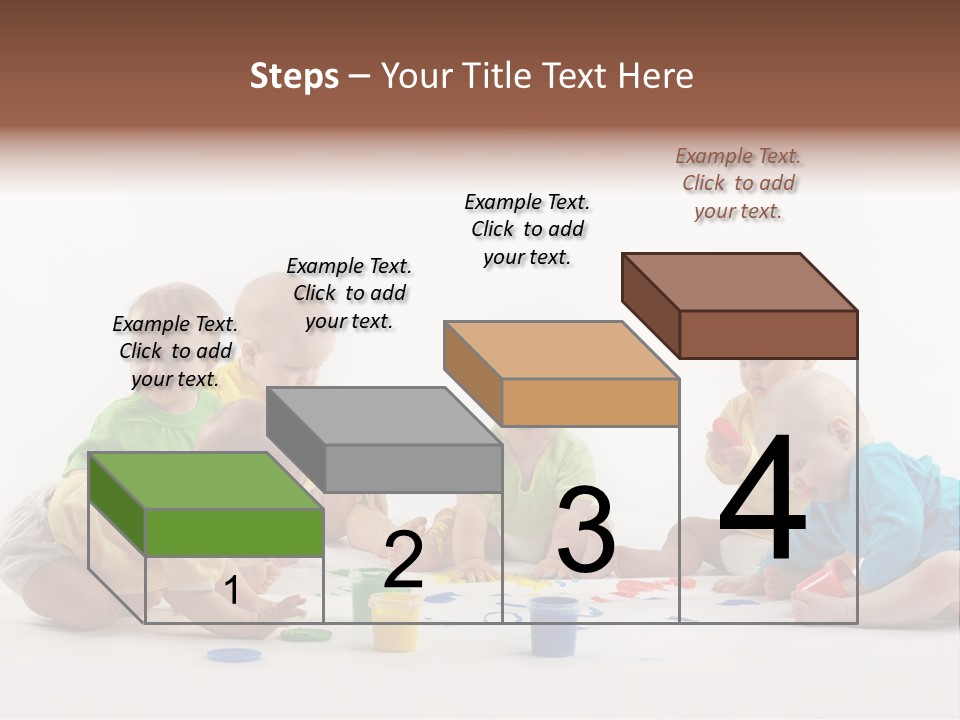 Steps – Your Title Text Here

Example Text. Click to add your text.

Example Text. Click to add your text.

Example Text. Click to add your text.

Example Text. Click to add your text.

1

2

3

4